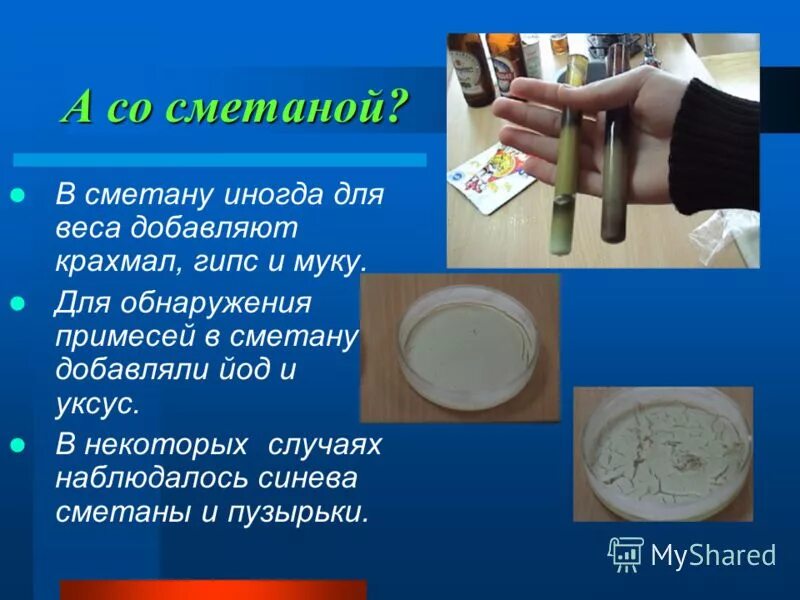 А со сметаной?

В сметану иногда для веса добавляют крахмал, гипс и муку.

Для обнаружения примесей в сметану добавляли йод и уксус.

В некоторых случаях наблюдалось синева сметаны и пузырьки.

MyShared